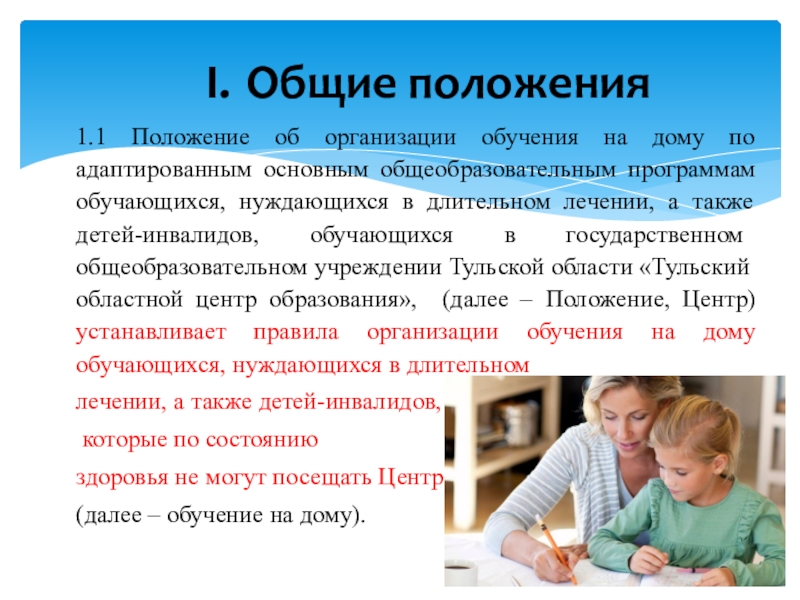 I. Общие положения

1.1 Положение об организации обучения на дому по адаптированным основным общеобразовательным программам обучающихся, нуждающихся в длительном лечении, а также детей-инвалидов, обучающихся в государственном общеобразовательном учреждении Тульской области «Тульский областной центр образования», (далее – Положение, Центр) устанавливает правила организации обучения на дому обучающихся, нуждающихся в длительном лечении, а также детей-инвалидов, которые по состоянию здоровья не могут посещать Центр (далее – обучение на дому).